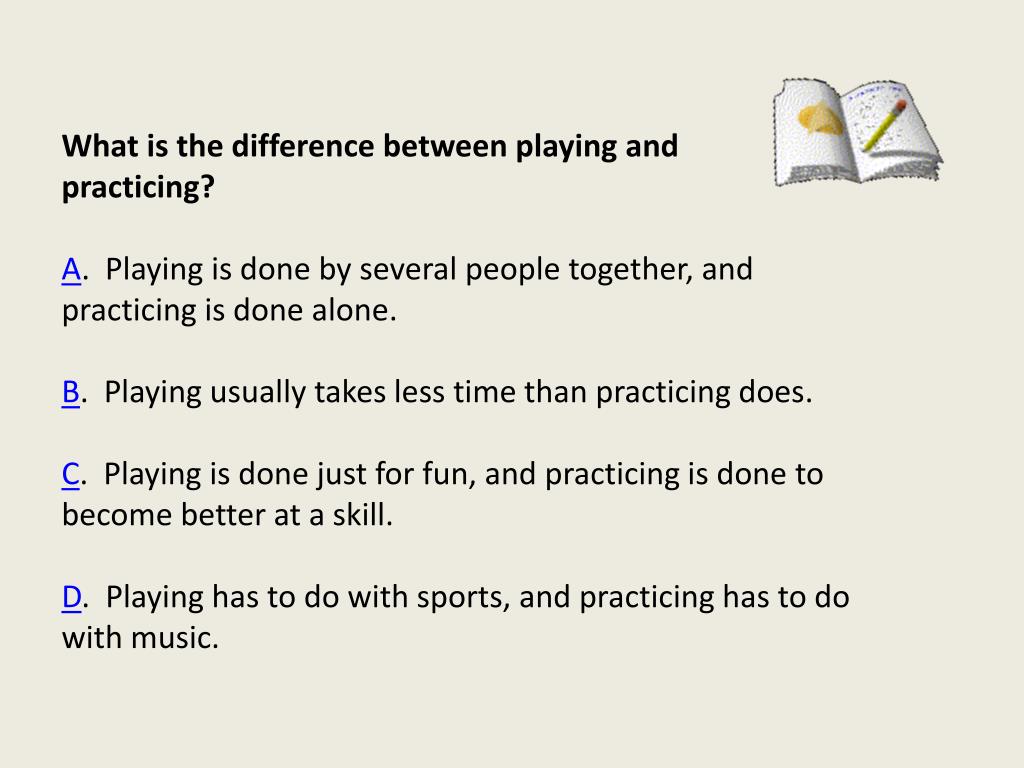 What is the difference between playing and practicing?

A. Playing is done by several people together, and practicing is done alone.

B. Playing usually takes less time than practicing does.

C. Playing is done just for fun, and practicing is done to become better at a skill.

D. Playing has to do with sports, and practicing has to do with music.